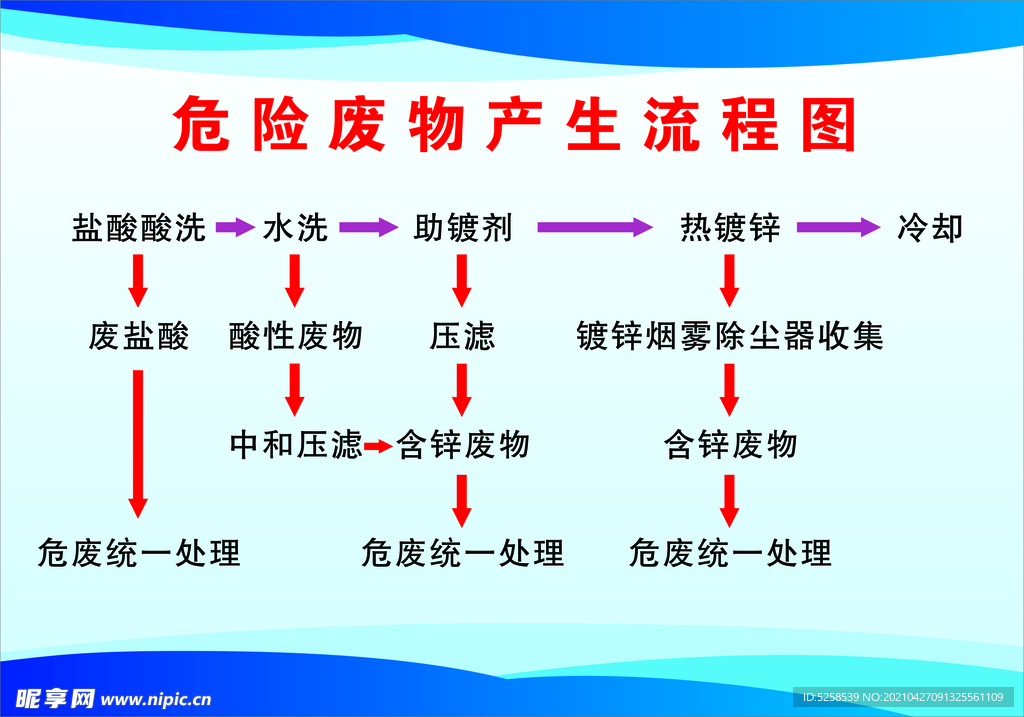 危险废物产生流程图

盐酸酸洗 水洗 助镀剂 热镀锌 冷却

废盐酸 酸性废物 压滤 镀锌烟雾除尘器收集

中和压滤 含锌废物 含锌废物

危废统一处理 危废统一处理 危废统一处理

昵享网 www.nipic.cn

ID:5258539 NO:20210427091325561109